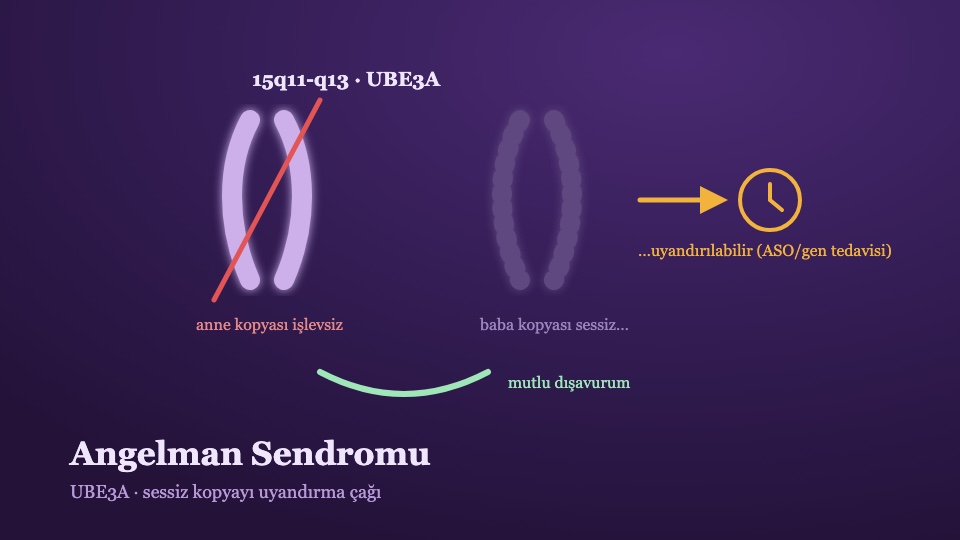 15q11-q13 · UBE3A

...uyandırılabilir (ASO/gen tedavisi)

anne kopyası işlevsiz

baba kopyası sessiz...

mutlu dışavurum

Angelman Sendromu

UBE3A · sessiz kopyayı uyandırma çağı